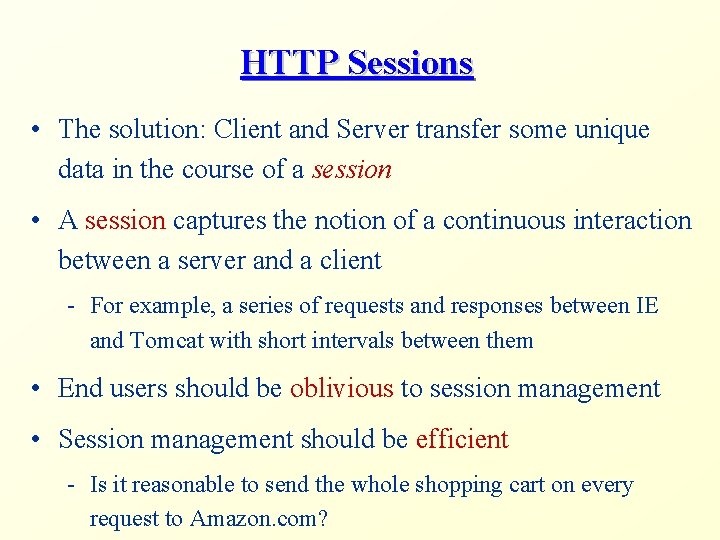 HTTP Sessions

• The solution: Client and Server transfer some unique data in the course of a session

• A session captures the notion of a continuous interaction between a server and a client

- For example, a series of requests and responses between IE and Tomcat with short intervals between them

• End users should be oblivious to session management

• Session management should be efficient

- Is it reasonable to send the whole shopping cart on every request to Amazon.com?